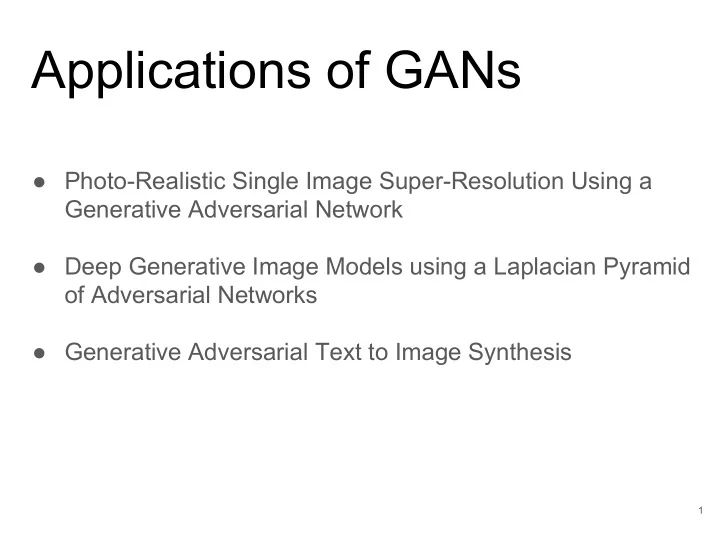 Applications of GANs

● Photo-Realistic Single Image Super-Resolution Using a Generative Adversarial Network

● Deep Generative Image Models using a Laplacian Pyramid of Adversarial Networks

● Generative Adversarial Text to Image Synthesis

1